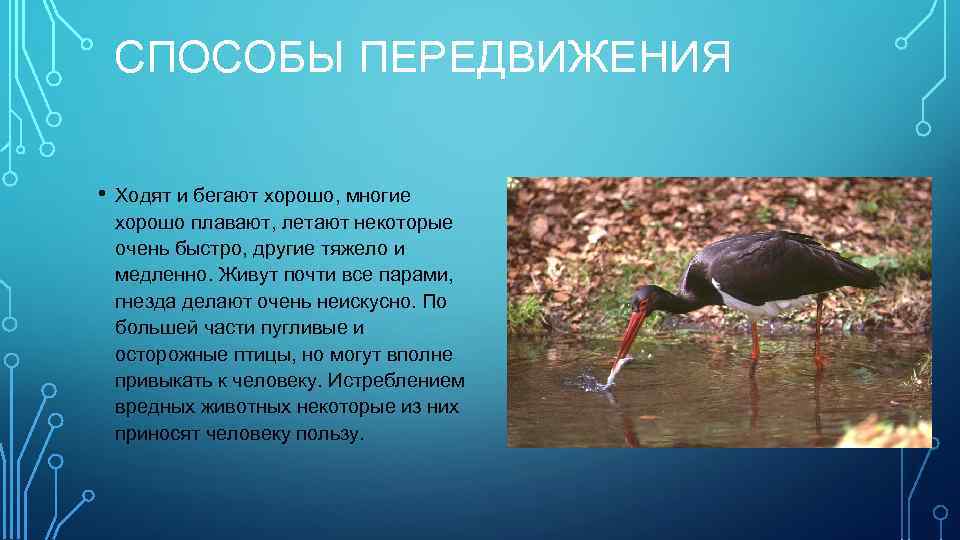 СПОСОБЫ ПЕРЕДВИЖЕНИЯ

• Ходят и бегают хорошо, многие хорошо плавают, летают некоторые очень быстро, другие тяжело и медленно. Живут почти все парами, гнезда делают очень неискусно. По большей части пугливые и осторожные птицы, но могут вполне привыкать к человеку. Истреблением вредных животных некоторые из них приносят человеку пользу.